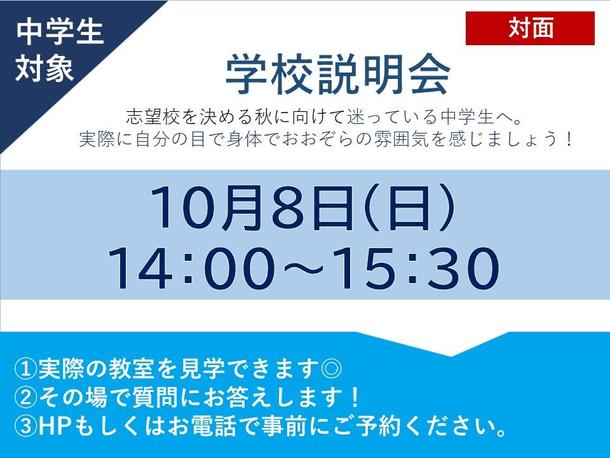 中学生
対象

対面

学校説明会

志望校を決める秋に向けて迷っている中学生へ。
実際に自分の目で身体でおおぞらの雰囲気を感じましょう！

10月8日(日)
14:00～15:30

①実際の教室を見学できます◎
②その場で質問にお答えします！
③HPもしくはお電話で事前にご予約ください。